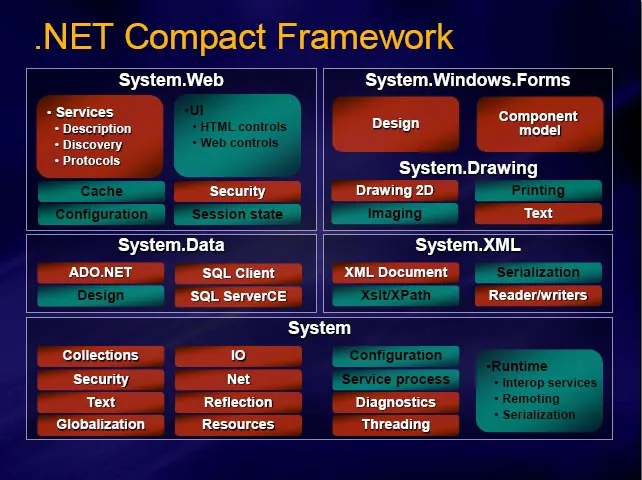 .NET Compact Framework

System.Web

• Services
• Description
• Discovery
• Protocols

•UI
• HTML controls
• Web controls

Cache

Security

Configuration

Session state

System.Windows.Forms

Design

Component model

System.Drawing

Drawing 2D

Printing

Imaging

Text

System.Data

ADO.NET

SQL Client

Design

SQL ServerCE

System.XML

XML Document

Serialization

Xslt/XPath

Reader/writers

System

Collections

Security

Text

Globalization

IO

Net

Reflection

Resources

Configuration

Service process

Diagnostics

Threading

•Runtime
• Interop services
• Remoting
• Serialization